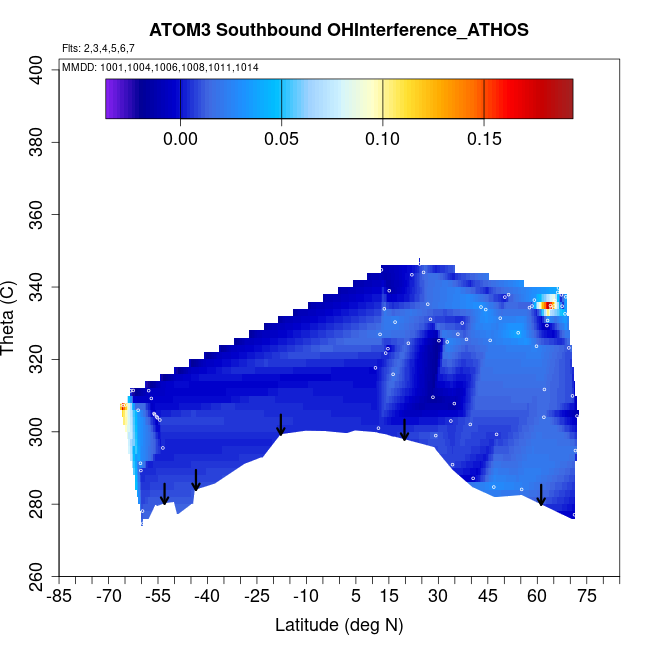 ATOM3 Southbound OHInterference_ATHOS

Flts: 2,3,4,5,6,7

MMDD: 1001,1004,1006,1008,1011,1014

0.00
0.05
0.10
0.15

Theta (C)

400
380
360
340
320
300
280
260

-85 -70 -55 -40 -25 -10 5 15 30 45 60 75

Latitude (deg N)